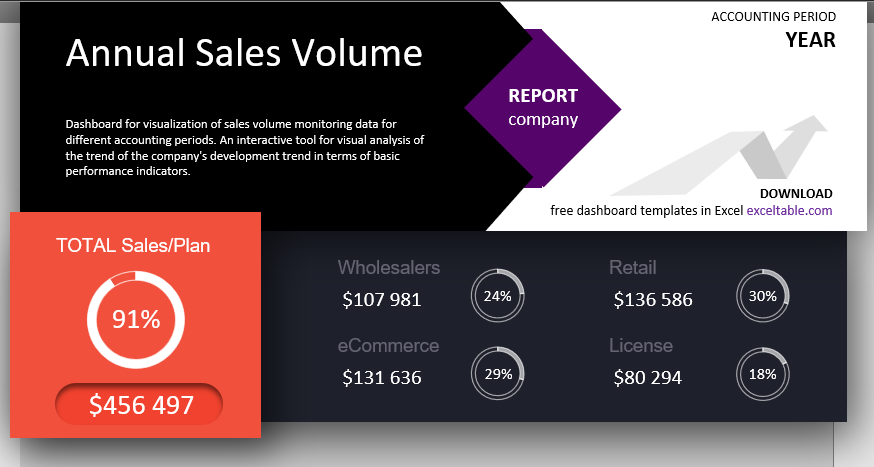 Annual Sales Volume

Dashboard for visualization of sales volume monitoring data for different accounting periods. An interactive tool for visual analysis of the trend of the company's development trend in terms of basic performance indicators.

REPORT
company

ACCOUNTING PERIOD
YEAR

DOWNLOAD
free dashboard templates in Excel exceltable.com

TOTAL Sales/Plan
91%
$456 497

Wholesalers
$107 981
24%

Retail
$136 586
30%

eCommerce
$131 636
29%

License
$80 294
18%